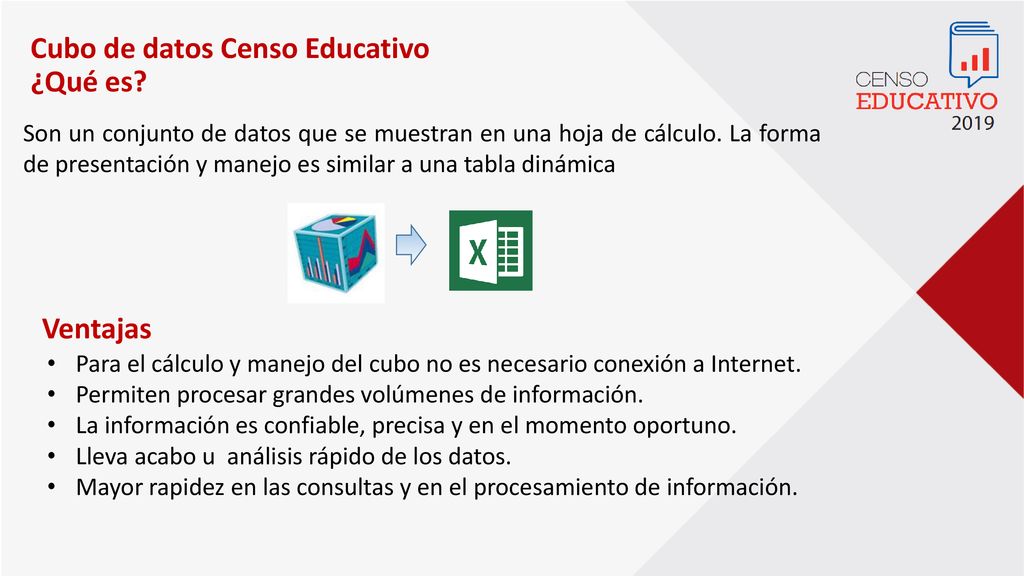 Cubo de datos Censo Educativo
¿Qué es?

CENSO
EDUCATIVO
2019

Son un conjunto de datos que se muestran en una hoja de cálculo. La forma de presentación y manejo es similar a una tabla dinámica

X

Ventajas
• Para el cálculo y manejo del cubo no es necesario conexión a Internet.
• Permiten procesar grandes volúmenes de información.
• La información es confiable, precisa y en el momento oportuno.
• Lleva acabo u análisis rápido de los datos.
• Mayor rapidez en las consultas y en el procesamiento de información.